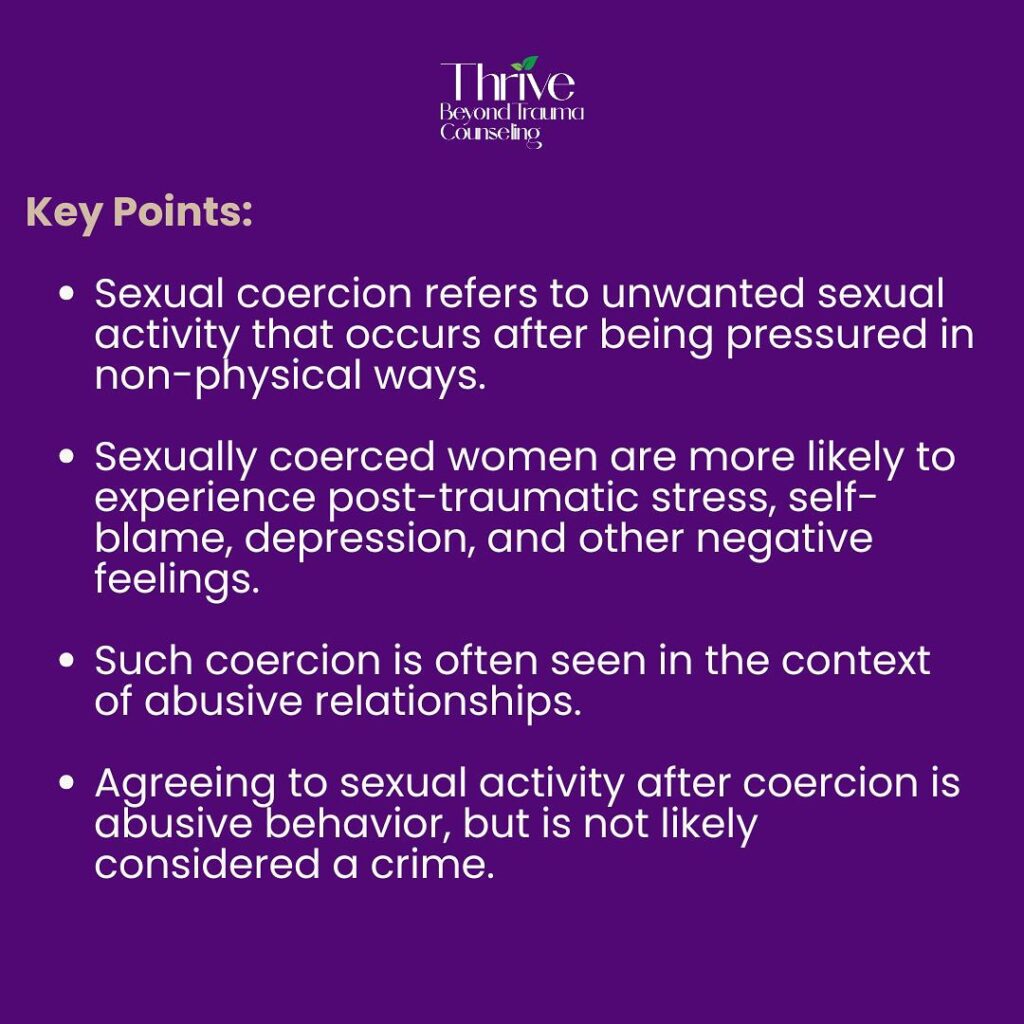 Thrive
Beyond Trauma
Counseling

Key Points:

• Sexual coercion refers to unwanted sexual activity that occurs after being pressured in non-physical ways.

• Sexually coerced women are more likely to experience post-traumatic stress, self-blame, depression, and other negative feelings.

• Such coercion is often seen in the context of abusive relationships.

• Agreeing to sexual activity after coercion is abusive behavior, but is not likely considered a crime.